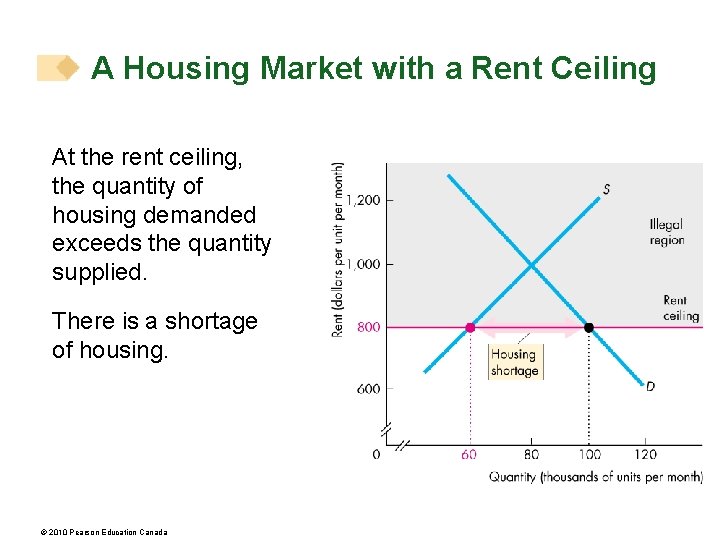 A Housing Market with a Rent Ceiling

At the rent ceiling, the quantity of housing demanded exceeds the quantity supplied.

There is a shortage of housing.

Rent (dollars per unit per month)

1,200

1,000

800

600

0

S

Illegal region

Rent ceiling

Housing shortage

D

60

80

100

120

Quantity (thousands of units per month)

© 2010 Pearson Education Canada